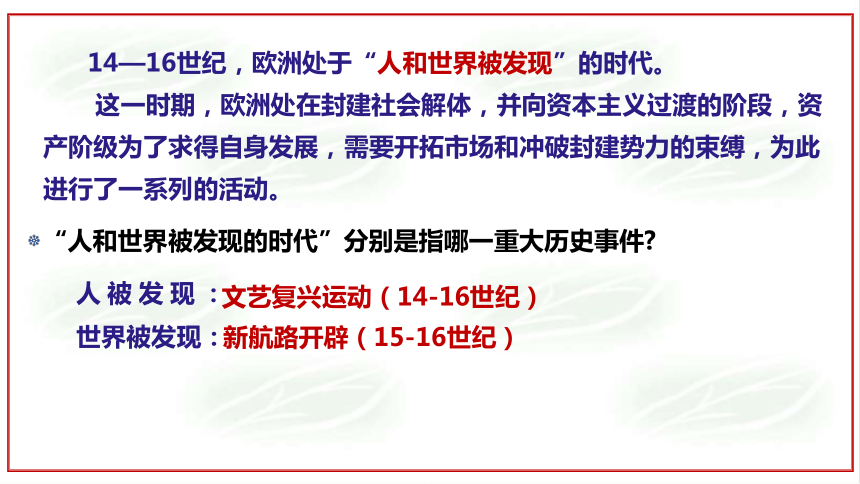 14—16世纪，欧洲处于“人和世界被发现”的时代。

这一时期，欧洲处在封建社会解体，并向资本主义过渡的阶段，资产阶级为了求得自身发展，需要开拓市场和冲破封建势力的束缚，为此进行了一系列的活动。

“人和世界被发现的时代”分别是指哪一重大历史事件?

人 被 发 现：文艺复兴运动（14-16世纪）
世界被发现：新航路开辟（15-16世纪）